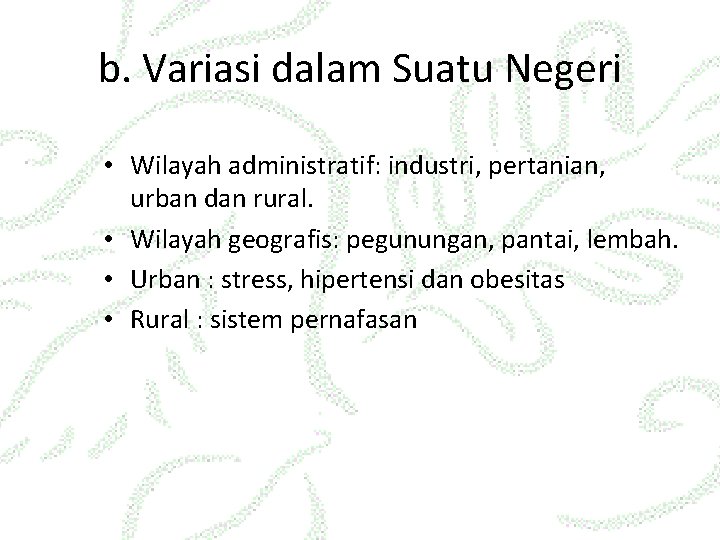 b. Variasi dalam Suatu Negeri

• Wilayah administratif: industri, pertanian, urban dan rural.
• Wilayah geografis: pegunungan, pantai, lembah.
• Urban : stress, hipertensi dan obesitas
• Rural : sistem pernafasan